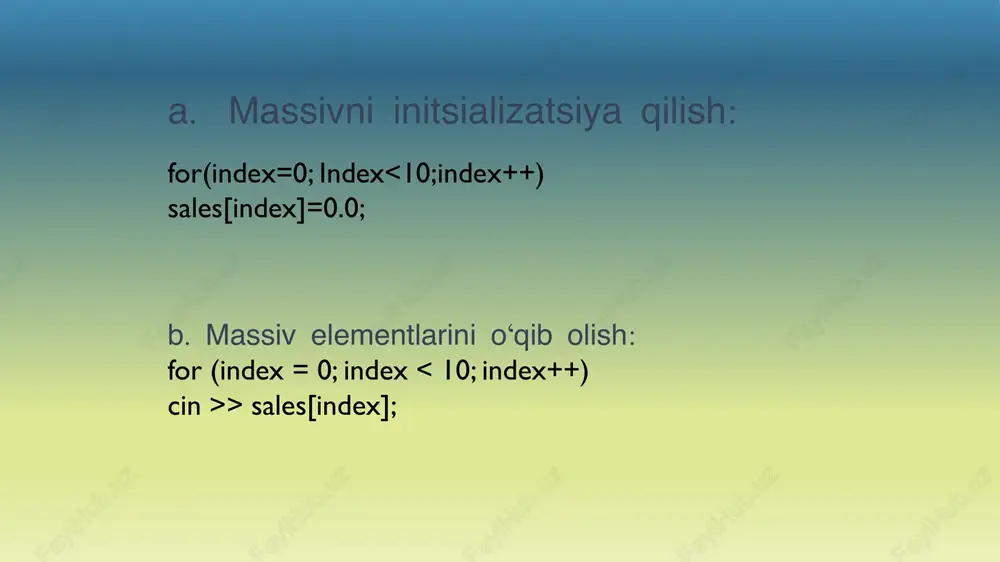 a. Massivni initsializatsiya qilish:

for(index=0; Index<10;index++)
sales[index]=0.0;

b. Massiv elementlarini o‘qib olish:
for (index = 0; index < 10; index++)
cin >> sales[index];